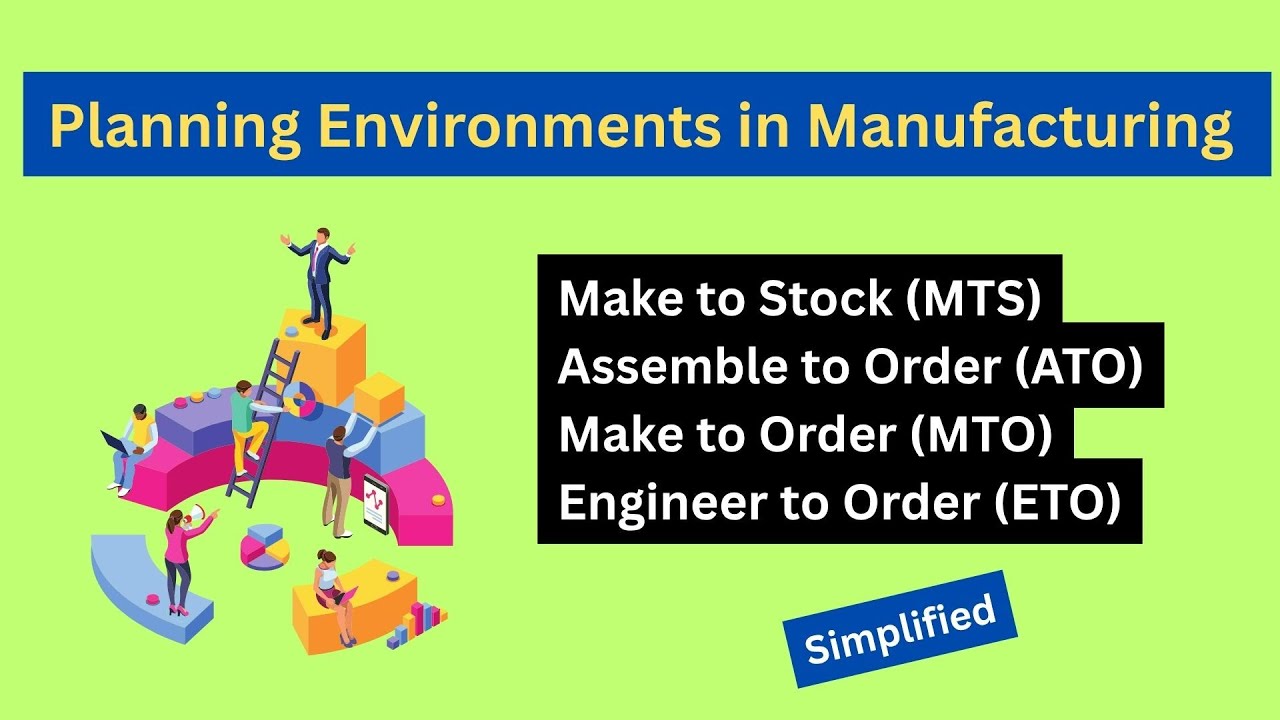 Planning Environments in Manufacturing

Make to Stock (MTS)
Assemble to Order (ATO)
Make to Order (MTO)
Engineer to Order (ETO)

Simplified